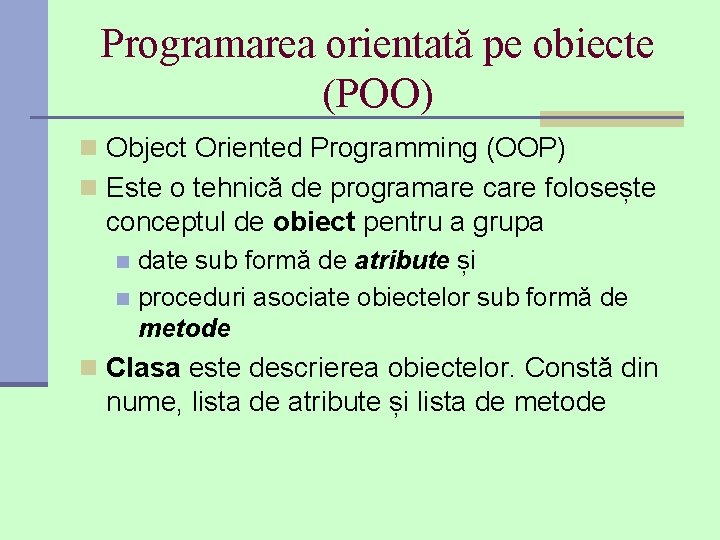 Programarea orientată pe obiecte (POO)

Object Oriented Programming (OOP)

Este o tehnică de programare care folosește conceptul de obiect pentru a grupa

date sub formă de atribute și

proceduri asociate obiectelor sub formă de metode

Clasa este descrierea obiectelor. Constă din nume, lista de atribute și lista de metode